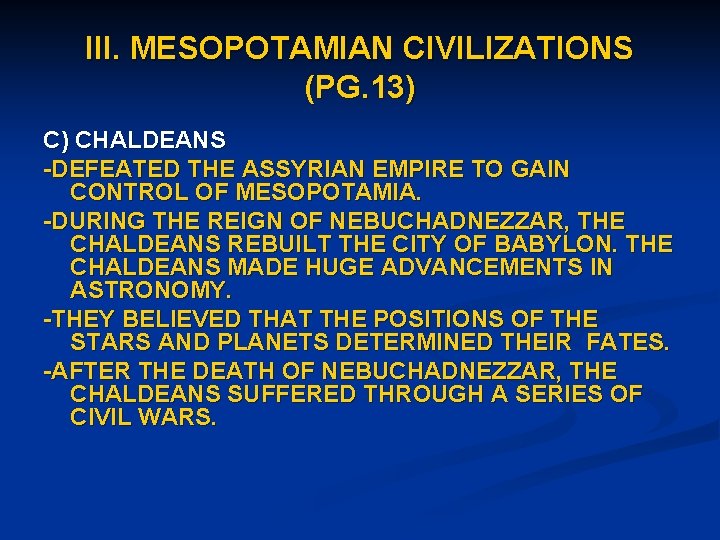 III. MESOPOTAMIAN CIVILIZATIONS (PG.13)

C) CHALDEANS

-DEFEATED THE ASSYRIAN EMPIRE TO GAIN CONTROL OF MESOPOTAMIA.

-DURING THE REIGN OF NEBUCHADNEZZAR, THE CHALDEANS REBUILT THE CITY OF BABYLON. THE CHALDEANS MADE HUGE ADVANCEMENTS IN ASTRONOMY.

-THEY BELIEVED THAT THE POSITIONS OF THE STARS AND PLANETS DETERMINED THEIR FATES.

-AFTER THE DEATH OF NEBUCHADNEZZAR, THE CHALDEANS SUFFERED THROUGH A SERIES OF CIVIL WARS.